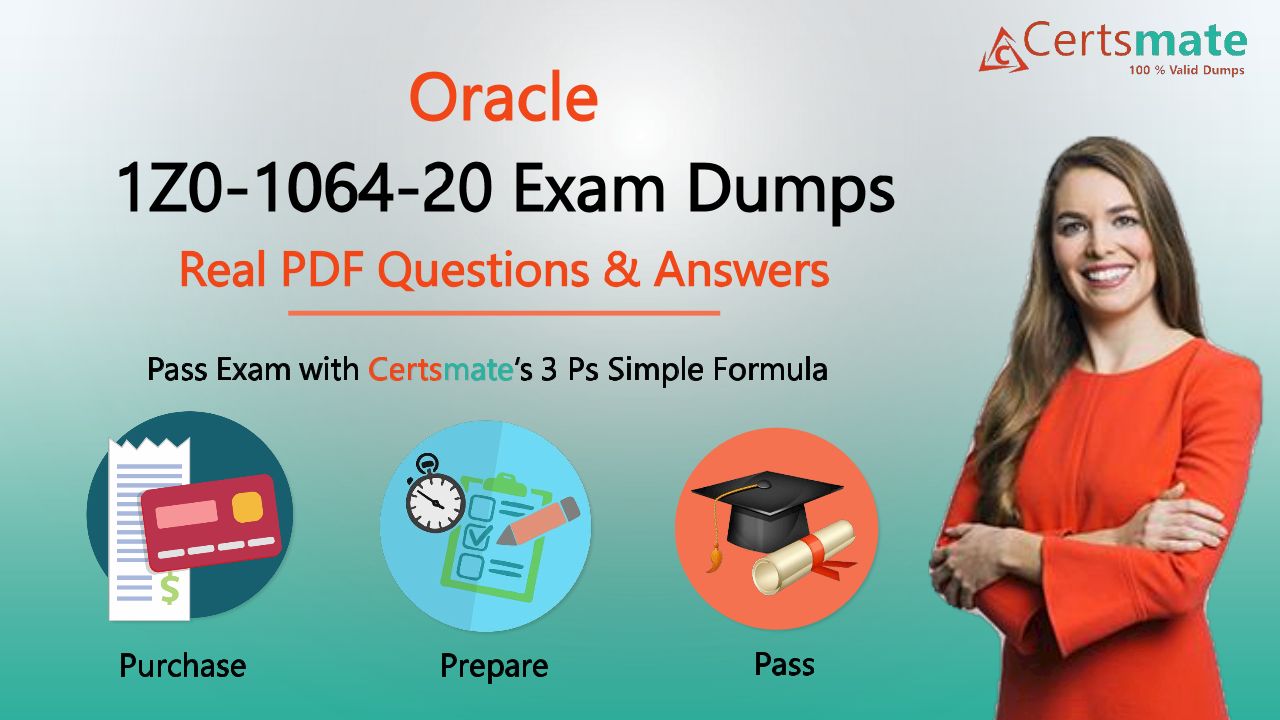 Certsmate
100 % Valid Dumps

Oracle
1Z0-1064-20 Exam Dumps
Real PDF Questions & Answers

Pass Exam with Certsmate's 3 Ps Simple Formula

$

Purchase

Prepare

Pass